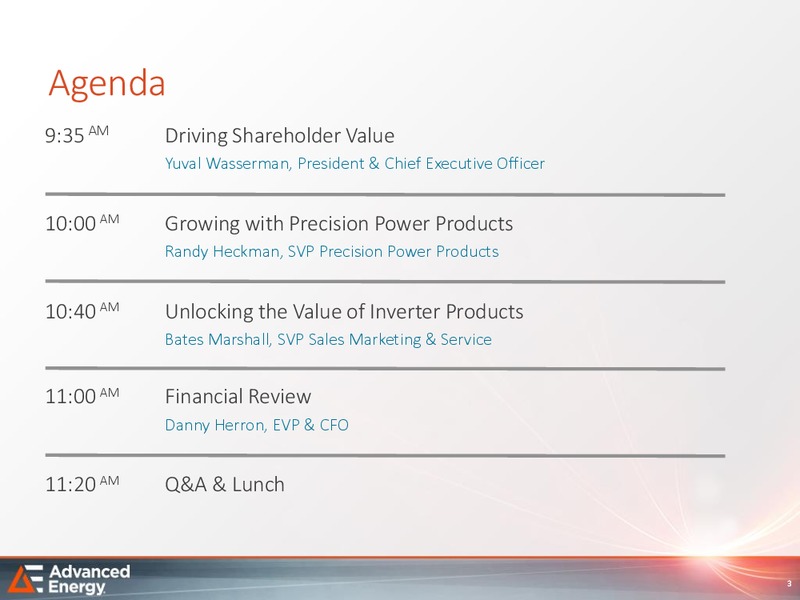 Agenda

9:35 AM Driving Shareholder Value
Yuval Wasserman, President & Chief Executive Officer

10:00 AM Growing with Precision Power Products
Randy Heckman, SVP Precision Power Products

10:40 AM Unlocking the Value of Inverter Products
Bates Marshall, SVP Sales Marketing & Service

11:00 AM Financial Review
Danny Herron, EVP & CFO

11:20 AM Q&A & Lunch

Advanced Energy

3